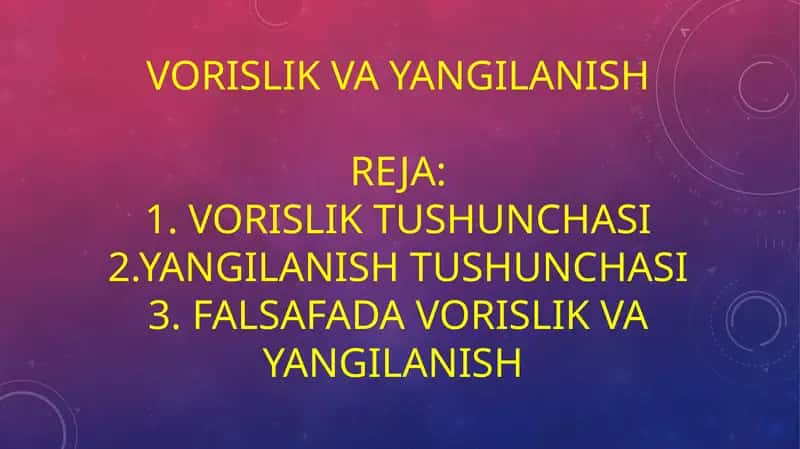 VORISLIK VA YANGILANISH

REJA:
1. VORISLIK TUSHUNCHASI
2.YANGILANISH TUSHUNCHASI
3. FALSAFADA VORISLIK VA YANGILANISH